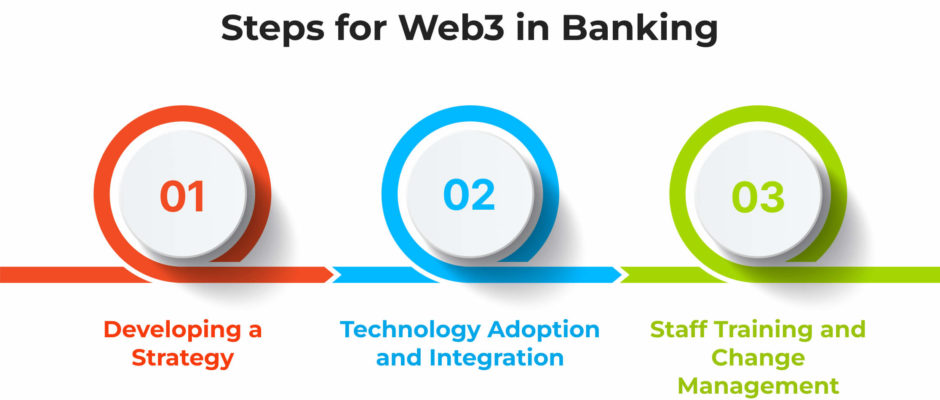 Steps for Web3 in Banking

01

02

03

Developing a Strategy

Technology Adoption and Integration

Staff Training and Change Management